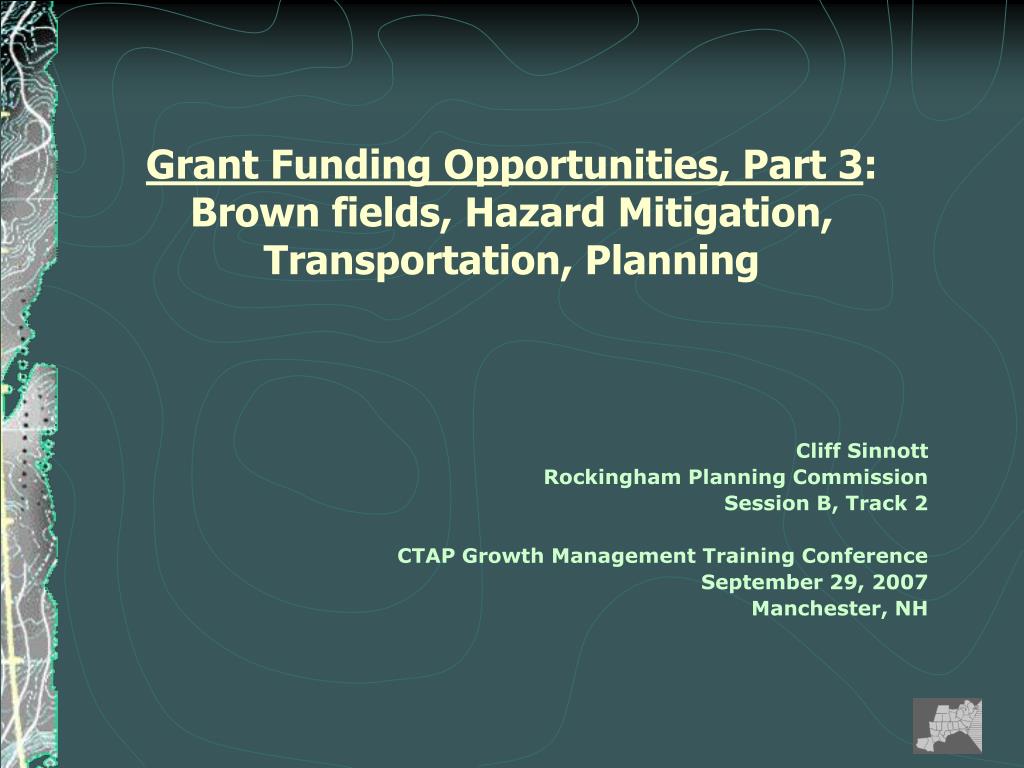 Grant Funding Opportunities, Part 3: Brown fields, Hazard Mitigation, Transportation, Planning

Cliff Sinnott
Rockingham Planning Commission
Session B, Track 2

CTAP Growth Management Training Conference
September 29, 2007
Manchester, NH